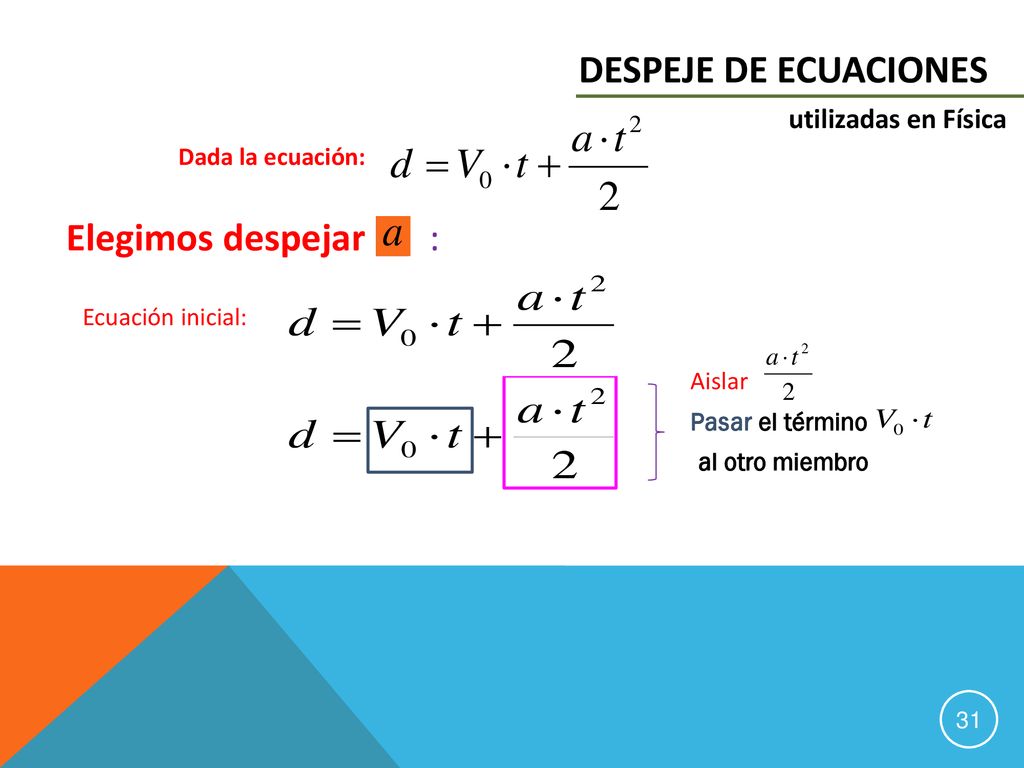 DESPEJE DE ECUACIONES

utilizadas en Física

Dada la ecuación: $d = V_0 \cdot t + \frac{a \cdot t^2}{2}$

Elegimos despejar $a$ :

Ecuación inicial: $d = V_0 \cdot t + \frac{a \cdot t^2}{2}$

$d = V_0 \cdot t + \frac{a \cdot t^2}{2}$

Aislar $\frac{a \cdot t^2}{2}$

Pasar el término $V_0 \cdot t$ al otro miembro

31